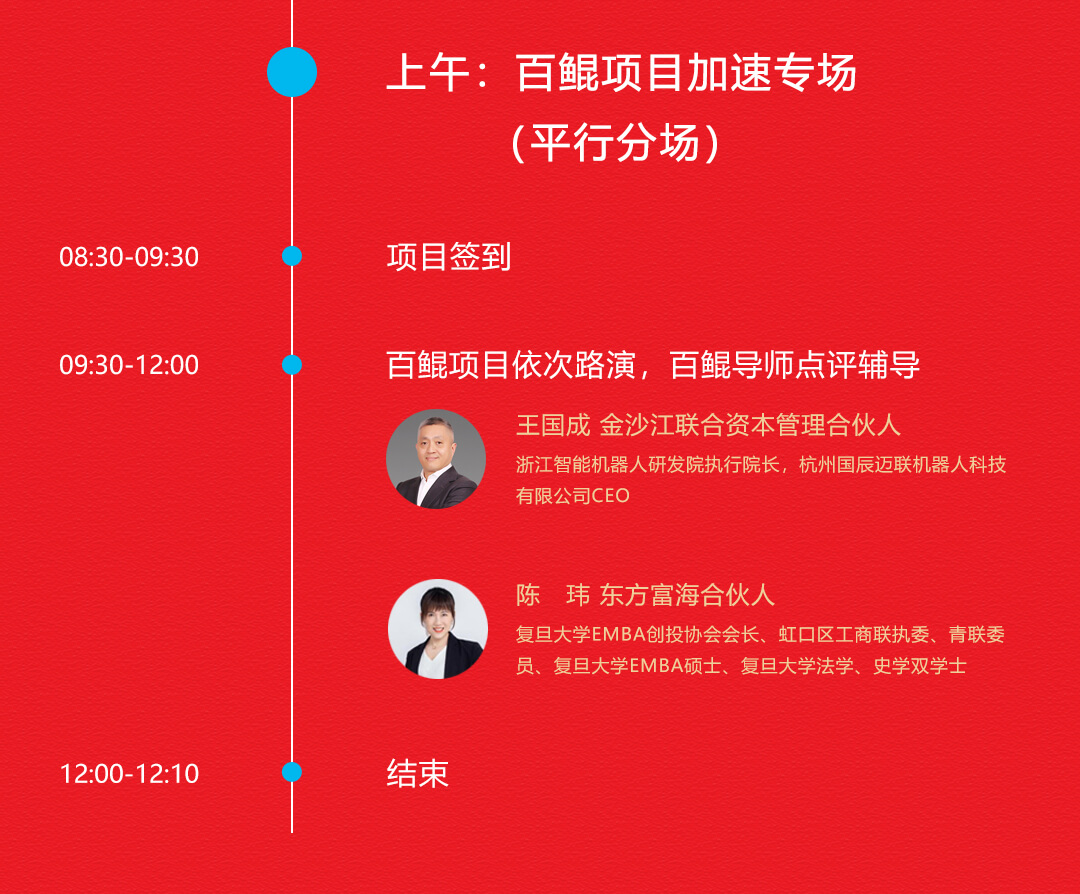 上午：百鲲项目加速专场
（平行分场）

08:30-09:30
项目签到

09:30-12:00
百鲲项目依次路演，百鲲导师点评辅导

王国成 金沙江联合资本管理合伙人
浙江智能机器人研发院执行院长，杭州国辰迈联机器人科技有限公司CEO

陈 玮 东方富海合伙人
复旦大学EMBA创投协会会长、虹口区工商联执委、青联委员、复旦大学EMBA硕士、复旦大学法学、史学双学士

12:00-12:10
结束